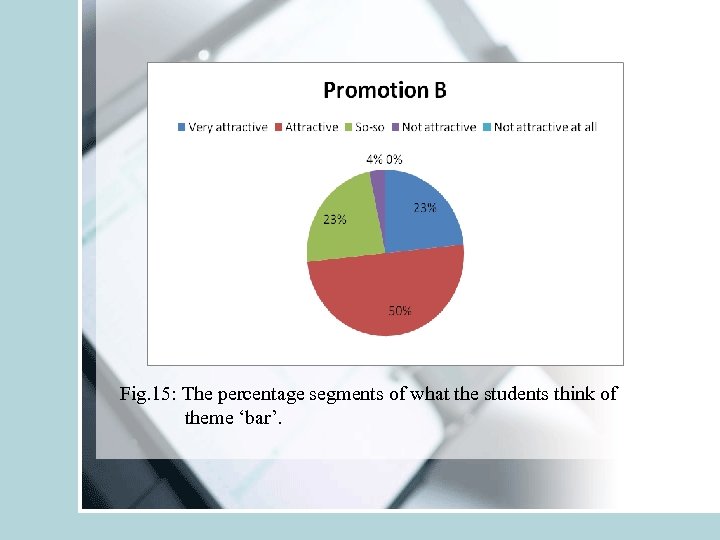 Promotion B

Very attractive Attractive So-so Not attractive Not attractive at all

4% 0%

23%

23%

50%

Fig.15: The percentage segments of what the students think of theme ‘bar’.